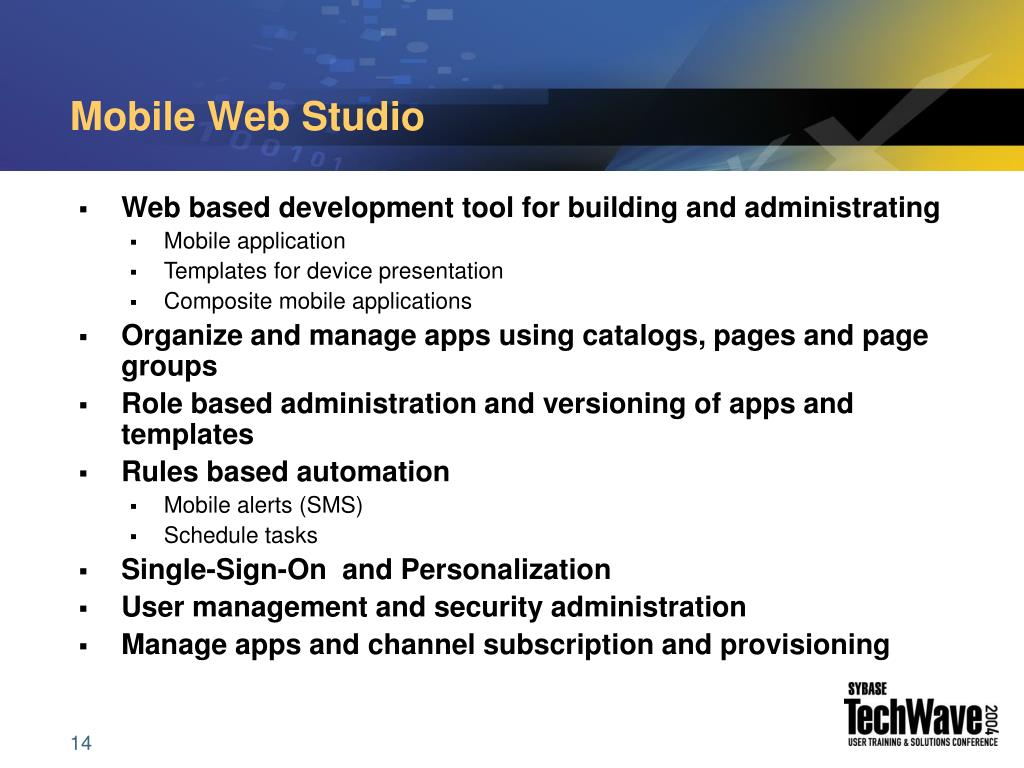 Mobile Web Studio

▪ Web based development tool for building and administrating
  ▪ Mobile application
  ▪ Templates for device presentation
  ▪ Composite mobile applications
▪ Organize and manage apps using catalogs, pages and page groups
▪ Role based administration and versioning of apps and templates
▪ Rules based automation
  ▪ Mobile alerts (SMS)
  ▪ Schedule tasks
▪ Single-Sign-On and Personalization
▪ User management and security administration
▪ Manage apps and channel subscription and provisioning

14

SYBASE
TechWave 2004
USER TRAINING & SOLUTIONS CONFERENCE